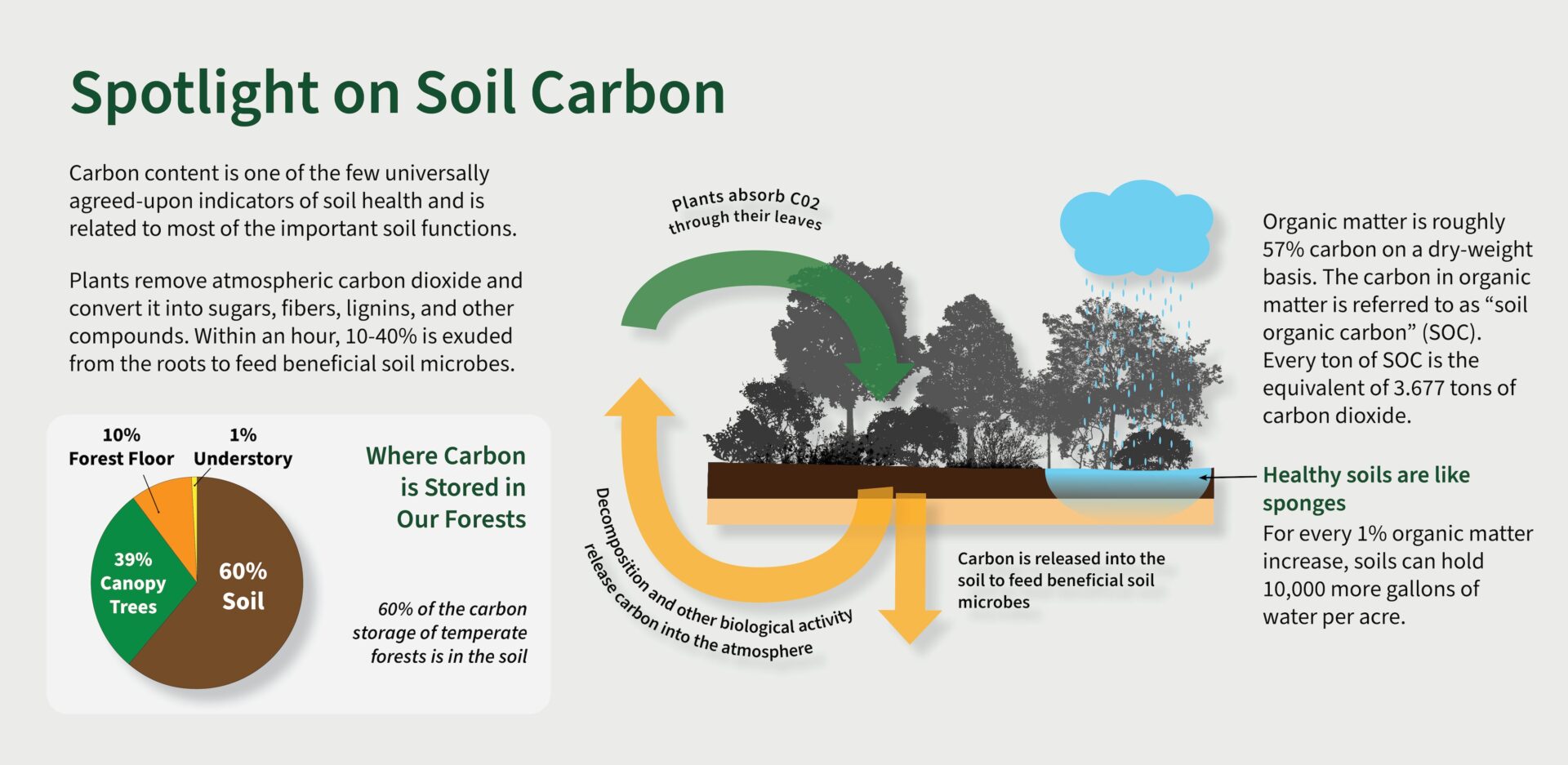 Spotlight on Soil Carbon

Carbon content is one of the few universally agreed-upon indicators of soil health and is related to most of the important soil functions.

Plants remove atmospheric carbon dioxide and convert it into sugars, fibers, lignins, and other compounds. Within an hour, 10-40% is exuded from the roots to feed beneficial soil microbes.

10% Forest Floor

1% Understory

39% Canopy Trees

60% Soil

Where Carbon is Stored in Our Forests

60% of the carbon storage of temperate forests is in the soil

Plants absorb C02 through their leaves

Decomposition and other biological activity release carbon into the atmosphere

Carbon is released into the soil to feed beneficial soil microbes

Organic matter is roughly 57% carbon on a dry-weight basis. The carbon in organic matter is referred to as “soil organic carbon” (SOC). Every ton of SOC is the equivalent of 3.677 tons of carbon dioxide.

Healthy soils are like sponges

For every 1% organic matter increase, soils can hold 10,000 more gallons of water per acre.